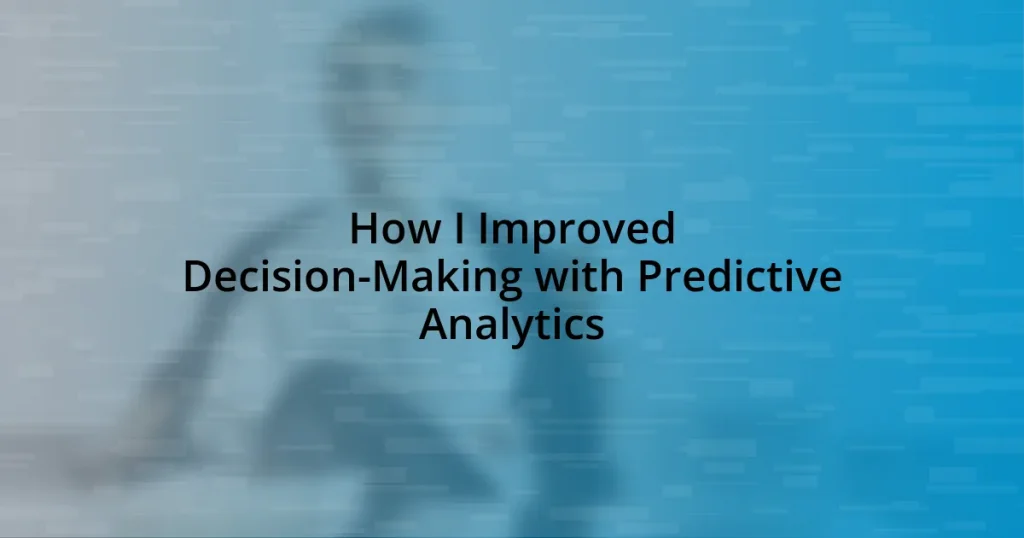 How I Improved Decision-Making with Predictive Analytics